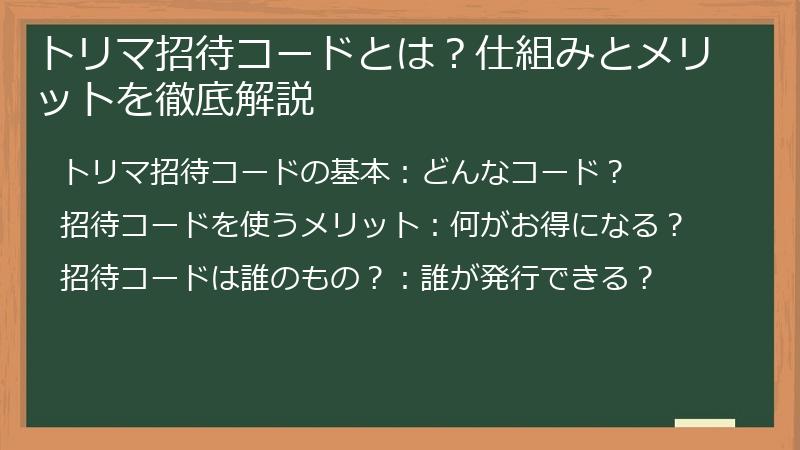 トリマ招待コードとは？仕組みとメリットを徹底解説

トリマ招待コードの基本：どんなコード？

招待コードを使うメリット：何がお得になる？

招待コードは誰のもの？：誰が発行できる？